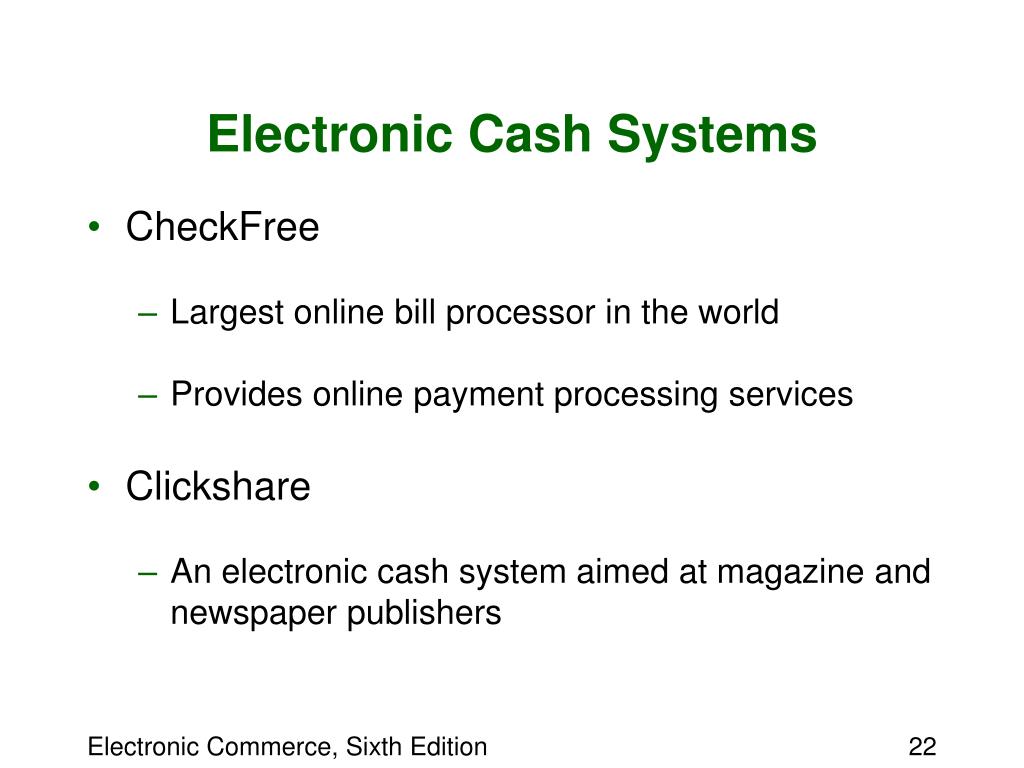 Electronic Cash Systems

• CheckFree

– Largest online bill processor in the world

– Provides online payment processing services

• Clickshare

– An electronic cash system aimed at magazine and newspaper publishers

Electronic Commerce, Sixth Edition

22